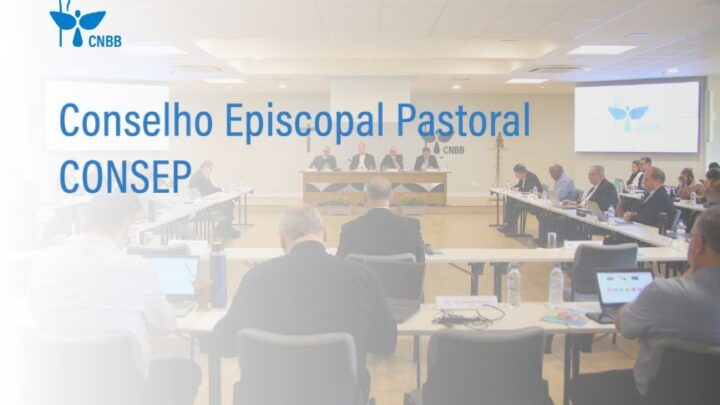 CNBB

Conselho Episcopal Pastoral
CONSEP

CNBB

CNBB